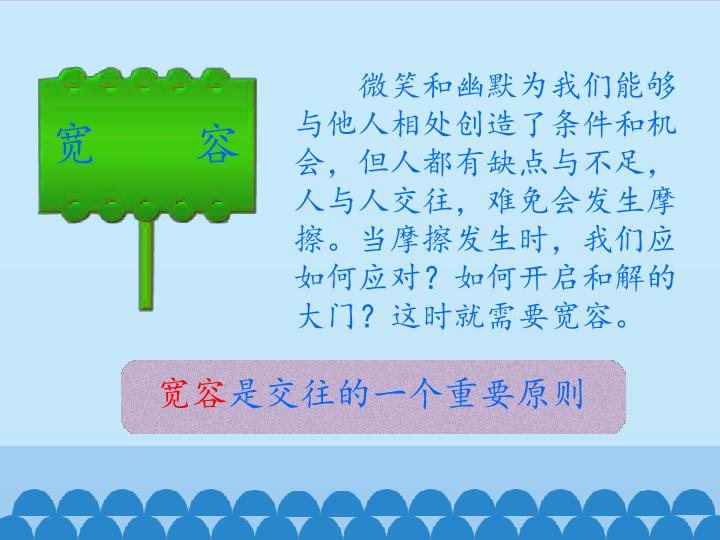 宽 容

微笑和幽默为我们能够与他人相处创造了条件和机会，但人都有缺点与不足，人与人交往，难免会发生摩擦。当摩擦发生时，我们应如何应对？如何开启和解的大门？这时就需要宽容。

宽容是交往的一个重要原则